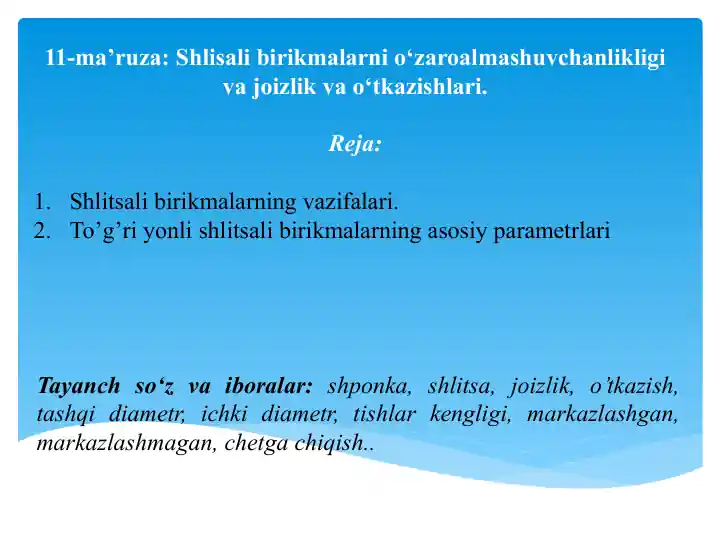 11-ma’ruza: Shlisali birikmalarni o‘zaroalmashuvchanlikligi va joizlik va o‘tkazishlari.

Reja:

1. Shlitsali birikmalarning vazifalari.
2. To’g’ri yonli shlitsali birikmalarning asosiy parametrlari

Tayanch so‘z va iboralar: shponka, shlitsa, joizlik, o’tkazish, tashqi diametr, ichki diametr, tishlar kengligi, markazlashgan, markazlashmagan, chetga chiqish..